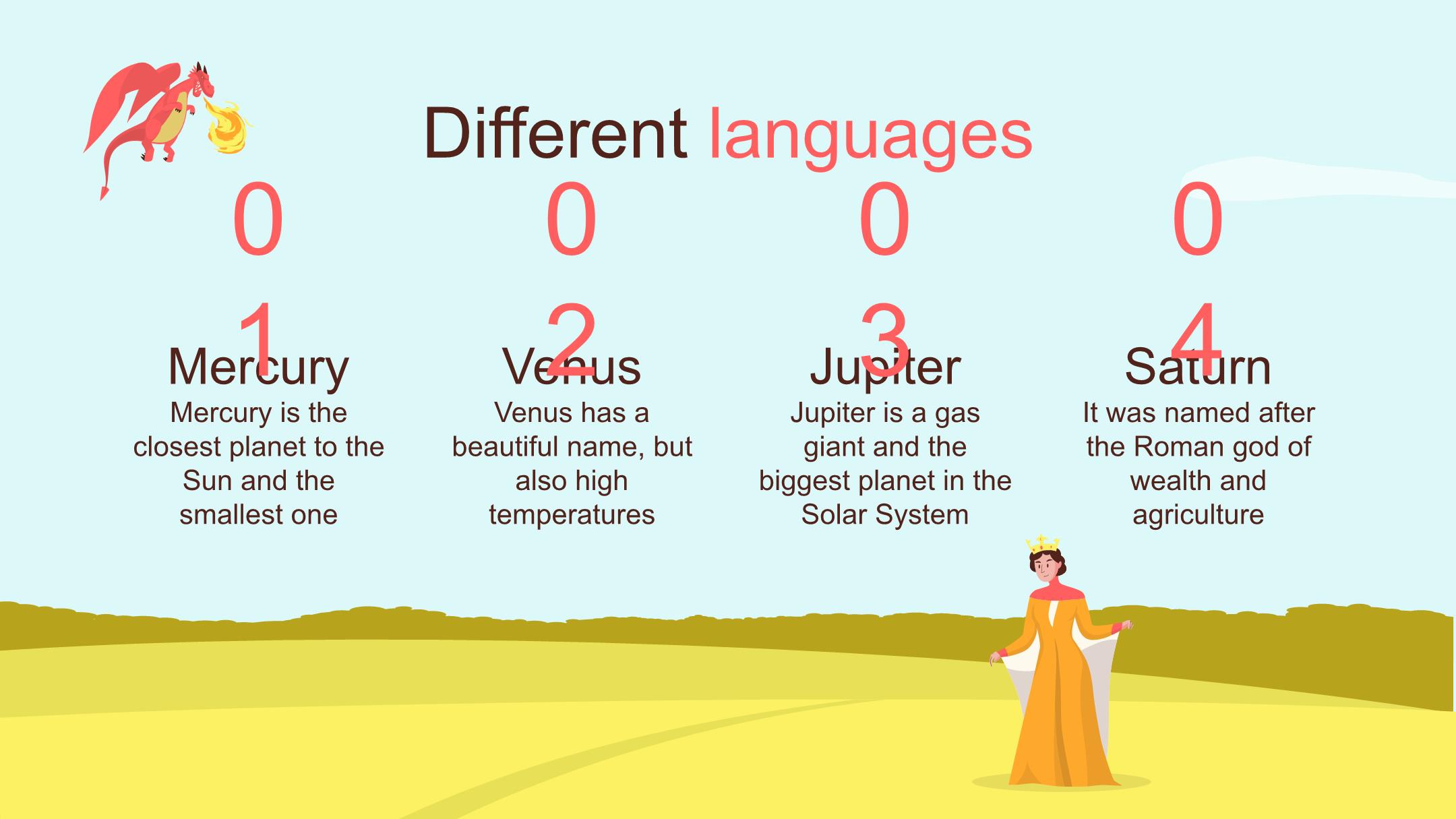 Different languages

01

Mercury

Mercury is the closest planet to the Sun and the smallest one

02

Venus

Venus has a beautiful name, but also high temperatures

03

Jupiter

Jupiter is a gas giant and the biggest planet in the Solar System

04

Saturn

It was named after the Roman god of wealth and agriculture